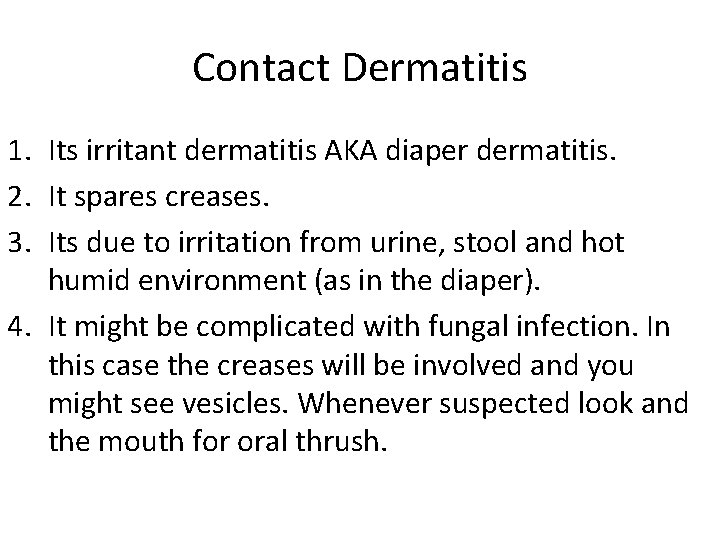 Contact Dermatitis

1. Its irritant dermatitis AKA diaper dermatitis.
2. It spares creases.
3. Its due to irritation from urine, stool and hot humid environment (as in the diaper).
4. It might be complicated with fungal infection. In this case the creases will be involved and you might see vesicles. Whenever suspected look and the mouth for oral thrush.